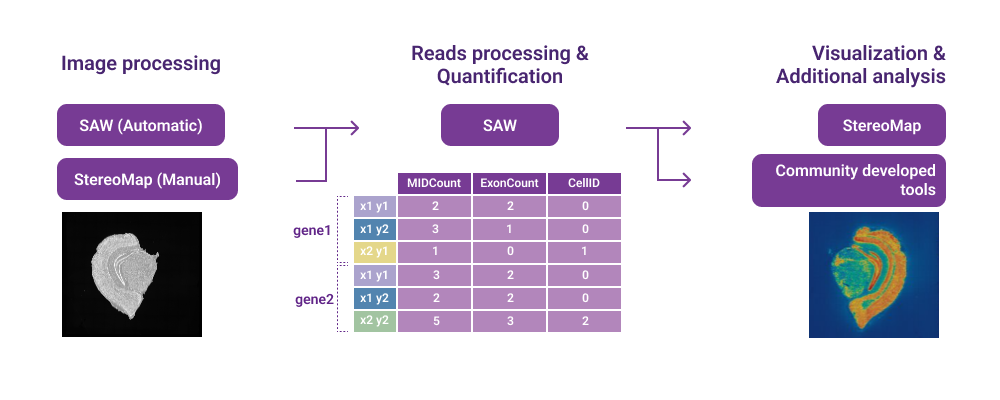 Image processing

SAW (Automatic)

StereoMap (Manual)

Reads processing & Quantification

SAW

| | | MIDCount | ExonCount | CellID |
|---|---|---|---|---|
| gene1 | x1 y1 | 2 | 2 | 0 |
| | x1 y2 | 3 | 1 | 0 |
| | x2 y1 | 1 | 0 | 1 |
| gene2 | x1 y1 | 3 | 2 | 0 |
| | x1 y2 | 2 | 2 | 0 |
| | x2 y2 | 5 | 3 | 2 |

Visualization & Additional analysis

StereoMap

Community developed tools